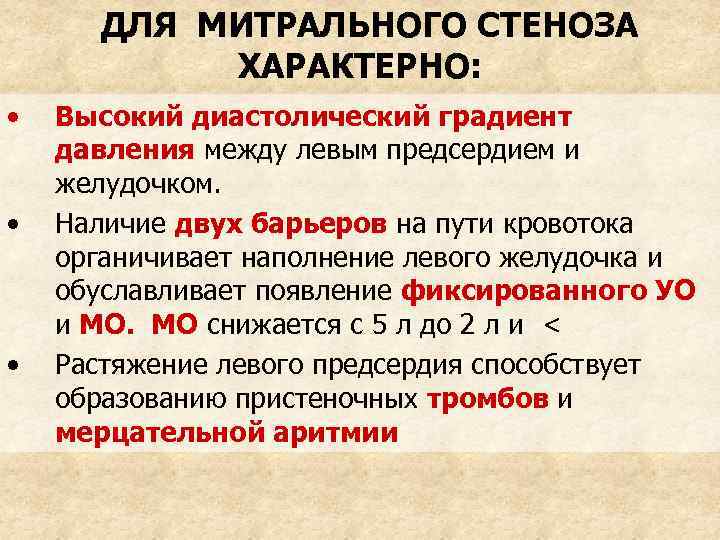 ДЛЯ МИТРАЛЬНОГО СТЕНОЗА ХАРАКТЕРНО:

• Высокий диастолический градиент давления между левым предсердием и желудочком.

• Наличие двух барьеров на пути кровотока органичивает наполнение левого желудочка и обуславливает появление фиксированного УО и МО. МО снижается с 5 л до 2 л и <

• Растяжение левого предсердия способствует образованию пристеночных тромбов и мерцательной аритмии